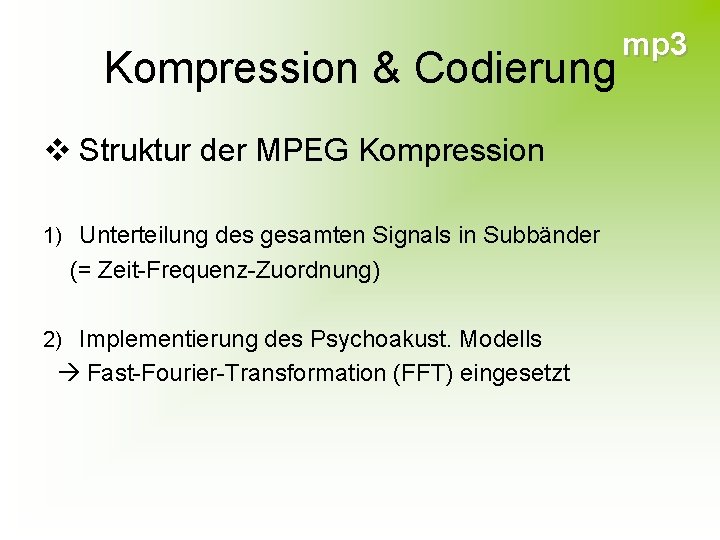 mp3

Kompression & Codierung

❖ Struktur der MPEG Kompression

1) Unterteilung des gesamten Signals in Subbänder
(= Zeit-Frequenz-Zuordnung)

2) Implementierung des Psychoakust. Modells
→ Fast-Fourier-Transformation (FFT) eingesetzt